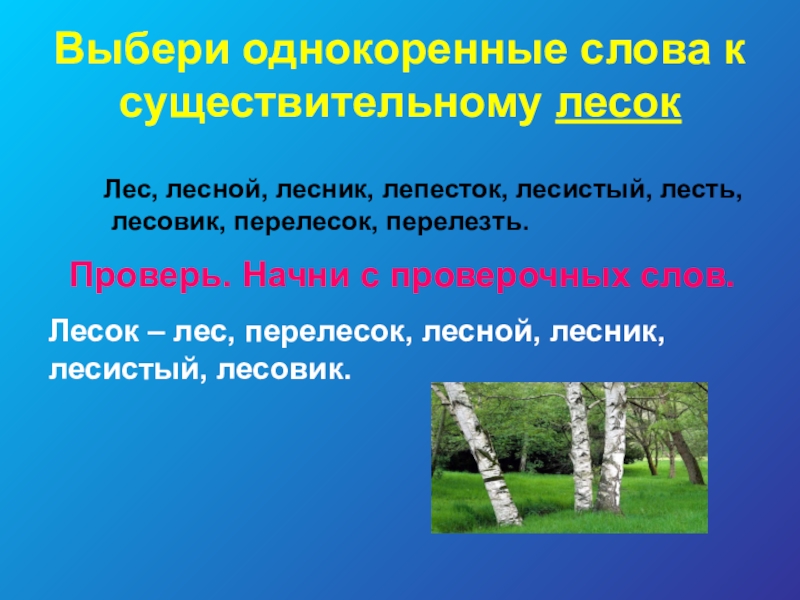 Выбери однокоренные слова к существительному лесок

Лес, лесной, лесник, лепесток, лесистый, лесть, лесовик, перелесок, перелезть.

Проверь. Начни с проверочных слов.

Лесок – лес, перелесок, лесной, лесник, лесистый, лесовик.